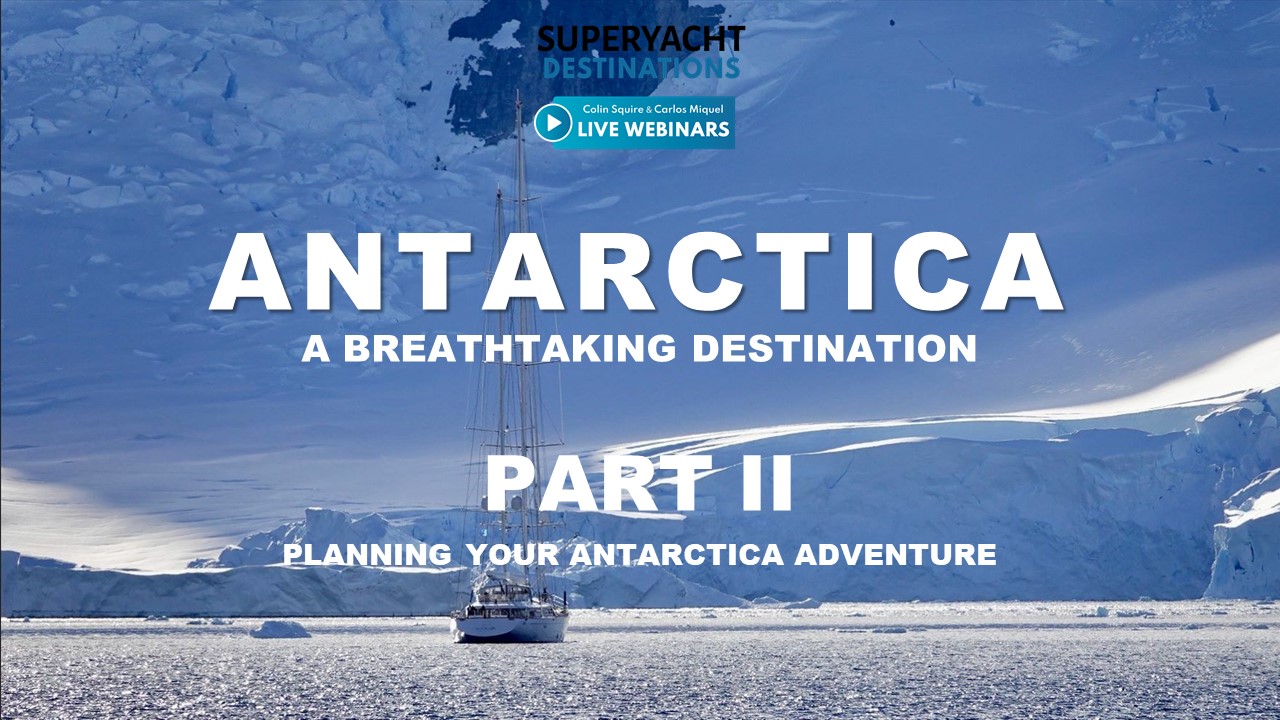 SUPERYACHT DESTINATIONS

Colin Squire & Carlos Miquel
LIVE WEBINARS

ANTARCTICA
A BREATHTAKING DESTINATION

PART II
PLANNING YOUR ANTARCTICA ADVENTURE